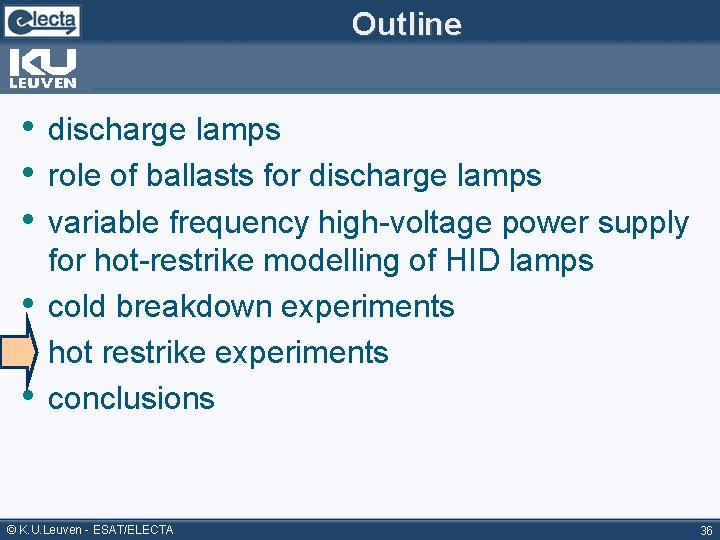 electa

Outline

KU LEUVEN

• discharge lamps
• role of ballasts for discharge lamps
• variable frequency high-voltage power supply for hot-restrike modelling of HID lamps
• cold breakdown experiments
• hot restrike experiments
• conclusions

© K.U.Leuven - ESAT/ELECTA

36